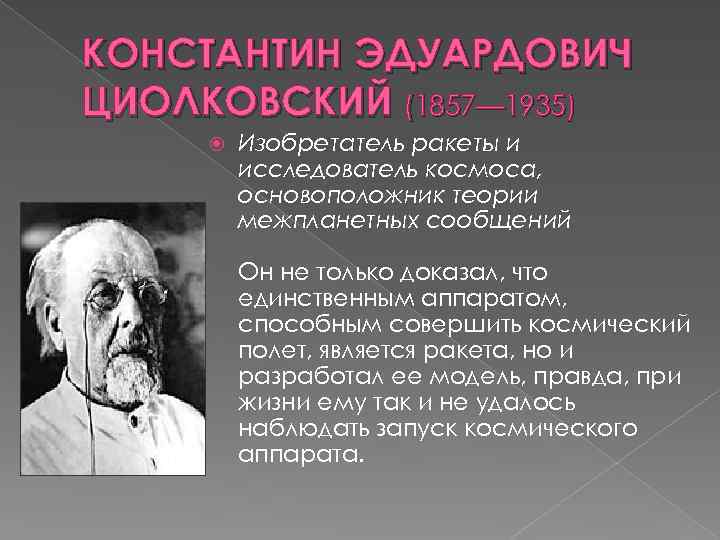 КОНСТАНТИН ЭДУАРДОВИЧ ЦИОЛКОВСКИЙ (1857—1935)

Изобретатель ракеты и исследователь космоса, основоположник теории межпланетных сообщений

Он не только доказал, что единственным аппаратом, способным совершить космический полет, является ракета, но и разработал ее модель, правда, при жизни ему так и не удалось наблюдать запуск космического аппарата.